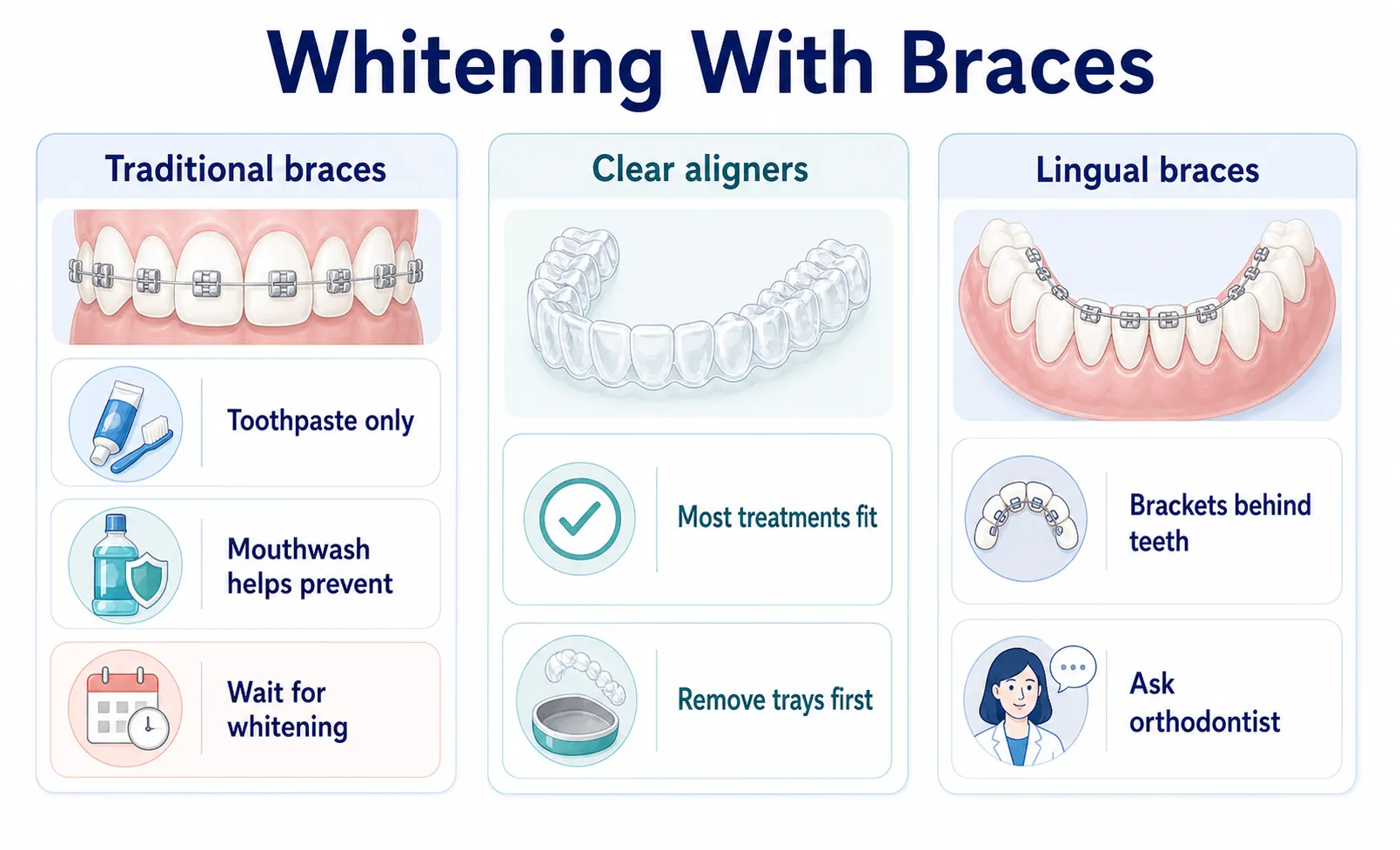 Whitening With Braces

Traditional braces

Toothpaste only

Mouthwash helps prevent

Wait for whitening

Clear aligners

Most treatments fit

Remove trays first

Lingual braces

Brackets behind teeth

Ask orthodontist